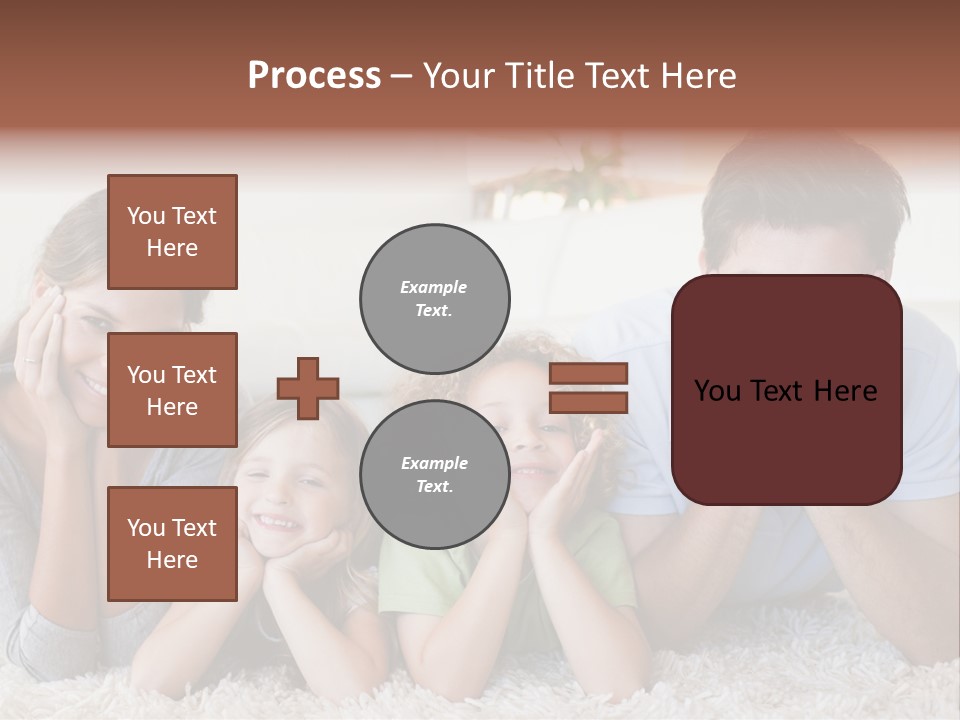 Process – Your Title Text Here

You Text Here

You Text Here

You Text Here

Example Text.

Example Text.

You Text Here